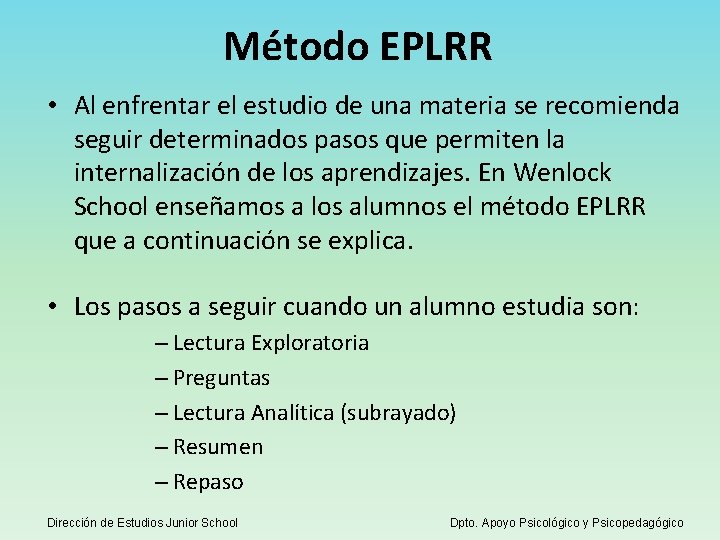 Método EPLRR

• Al enfrentar el estudio de una materia se recomienda seguir determinados pasos que permiten la internalización de los aprendizajes. En Wenlock School enseñamos a los alumnos el método EPLRR que a continuación se explica.

• Los pasos a seguir cuando un alumno estudia son:
– Lectura Exploratoria
– Preguntas
– Lectura Analítica (subrayado)
– Resumen
– Repaso

Dirección de Estudios Junior School

Dpto. Apoyo Psicológico y Psicopedagógico